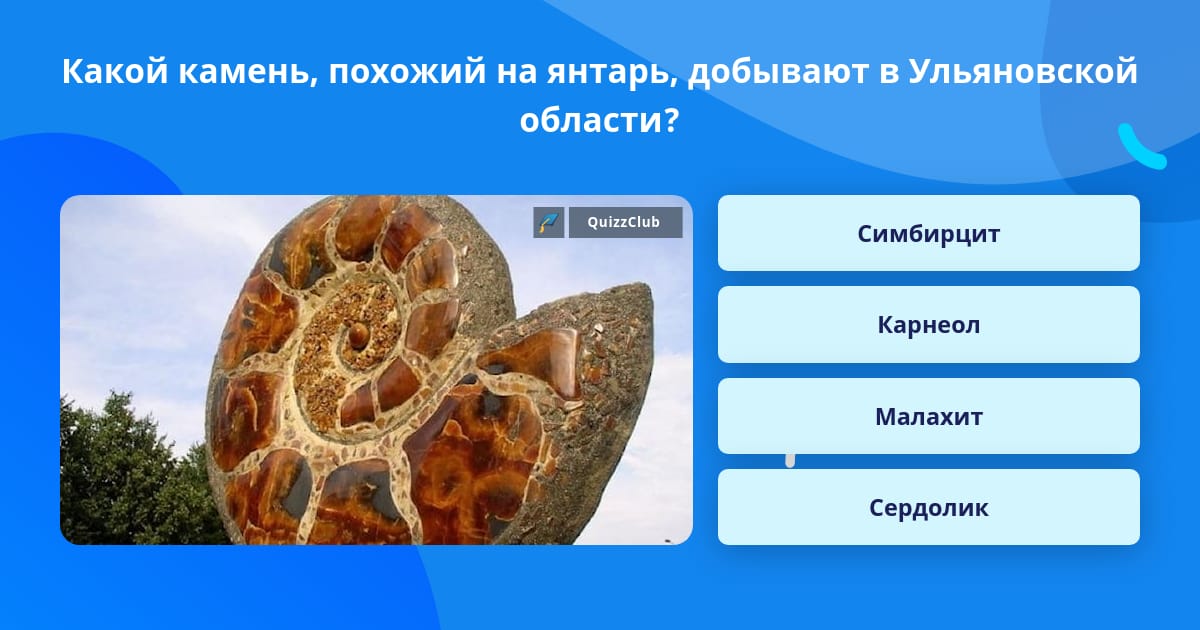 Какой камень, похожий на янтарь, добывают в Ульяновской области?

QuizzClub

Симбирцит

Карнеол

Малахит

Сердолик